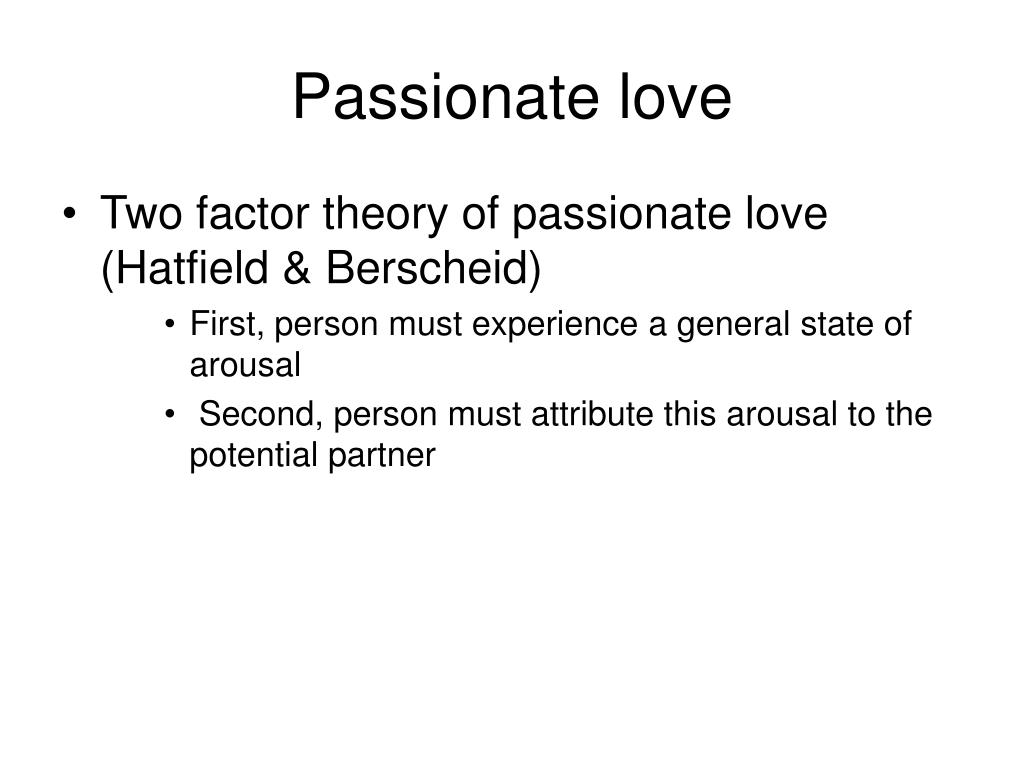 Passionate love

• Two factor theory of passionate love (Hatfield & Berscheid)
  • First, person must experience a general state of arousal
  • Second, person must attribute this arousal to the potential partner